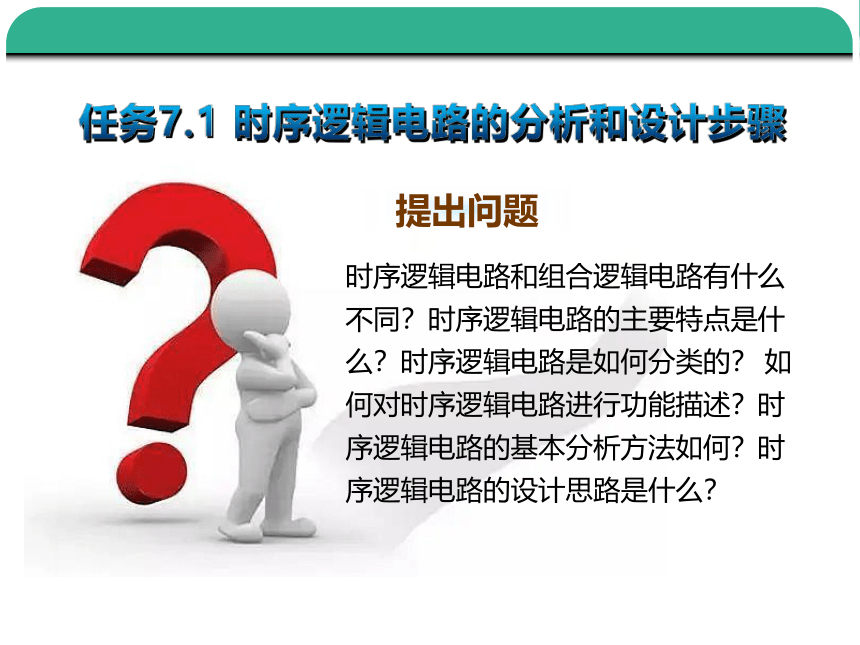 任务7.1 时序逻辑电路的分析和设计步骤

提出问题

时序逻辑电路和组合逻辑电路有什么不同？时序逻辑电路的主要特点是什么？时序逻辑电路是如何分类的？ 如何对时序逻辑电路进行功能描述？时序逻辑电路的基本分析方法如何？时序逻辑电路的设计思路是什么？